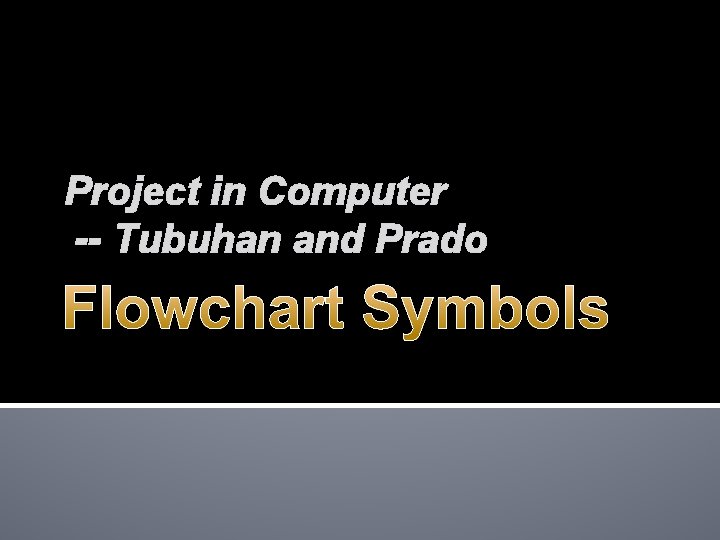 Project in Computer
-- Tubuhan and Prado

Flowchart Symbols